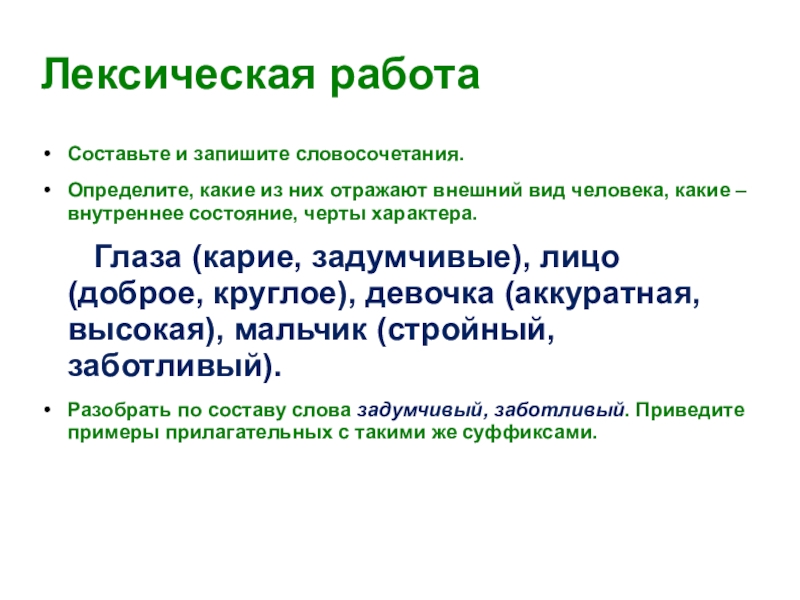 Лексическая работа

• Составьте и запишите словосочетания.

• Определите, какие из них отражают внешний вид человека, какие – внутреннее состояние, черты характера.

Глаза (карие, задумчивые), лицо (доброе, круглое), девочка (аккуратная, высокая), мальчик (стройный, заботливый).

• Разобрать по составу слова задумчивый, заботливый. Приведите примеры прилагательных с такими же суффиксами.